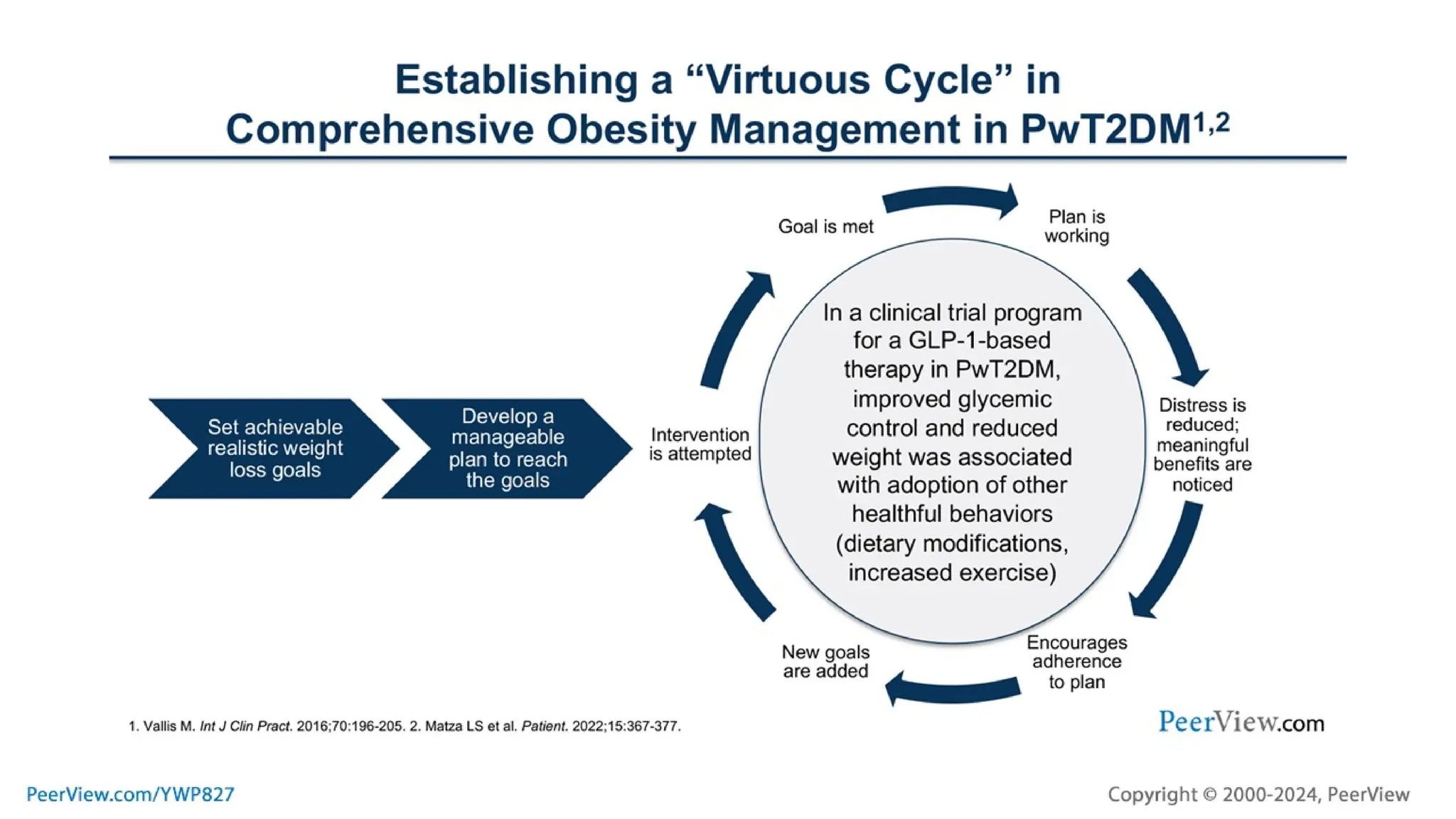 Establishing a “Virtuous Cycle” in Comprehensive Obesity Management in PwT2DM$^{1,2}$

Set achievable realistic weight loss goals

Develop a manageable plan to reach the goals

Intervention is attempted

Goal is met

Plan is working

Distress is reduced; meaningful benefits are noticed

Encourages adherence to plan

New goals are added

In a clinical trial program for a GLP-1-based therapy in PwT2DM, improved glycemic control and reduced weight was associated with adoption of other healthful behaviors (dietary modifications, increased exercise)

1. Vallis M. Int J Clin Pract. 2016;70:196-205. 2. Matza LS et al. Patient. 2022;15:367-377.

PeerView.com

PeerView.com/YWP827

Copyright © 2000-2024, PeerView